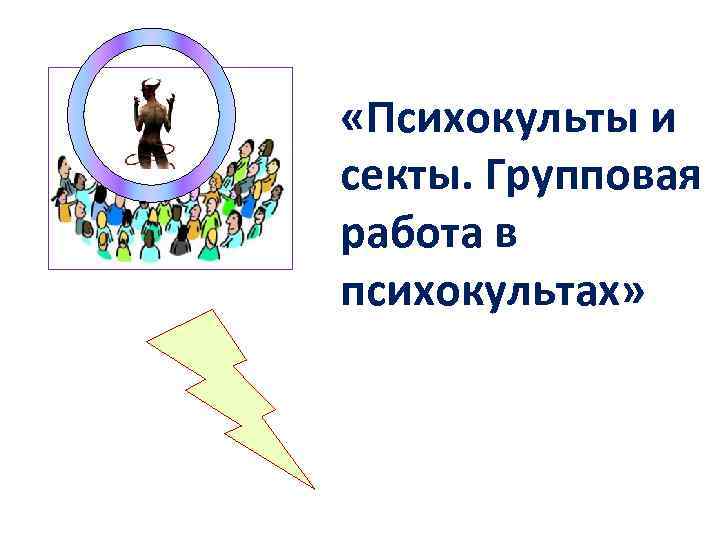 «Психокульты и секты. Групповая работа в психокультах»